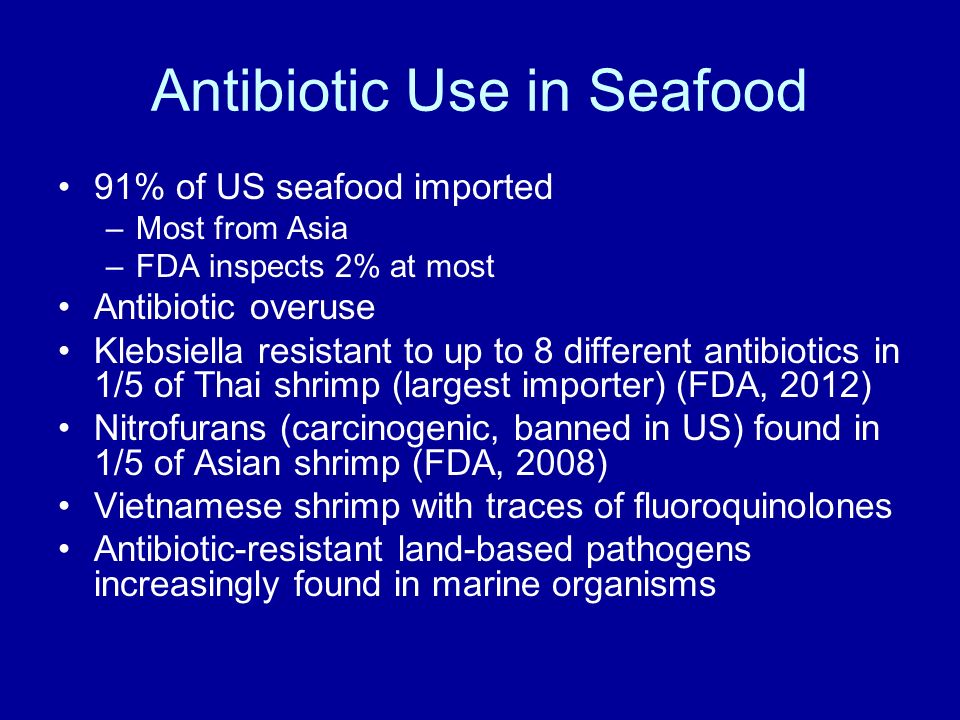 Antibiotic Use in Seafood

• 91% of US seafood imported
  – Most from Asia
  – FDA inspects 2% at most
• Antibiotic overuse
• Klebsiella resistant to up to 8 different antibiotics in 1/5 of Thai shrimp (largest importer) (FDA, 2012)
• Nitrofurans (carcinogenic, banned in US) found in 1/5 of Asian shrimp (FDA, 2008)
• Vietnamese shrimp with traces of fluoroquinolones
• Antibiotic-resistant land-based pathogens increasingly found in marine organisms